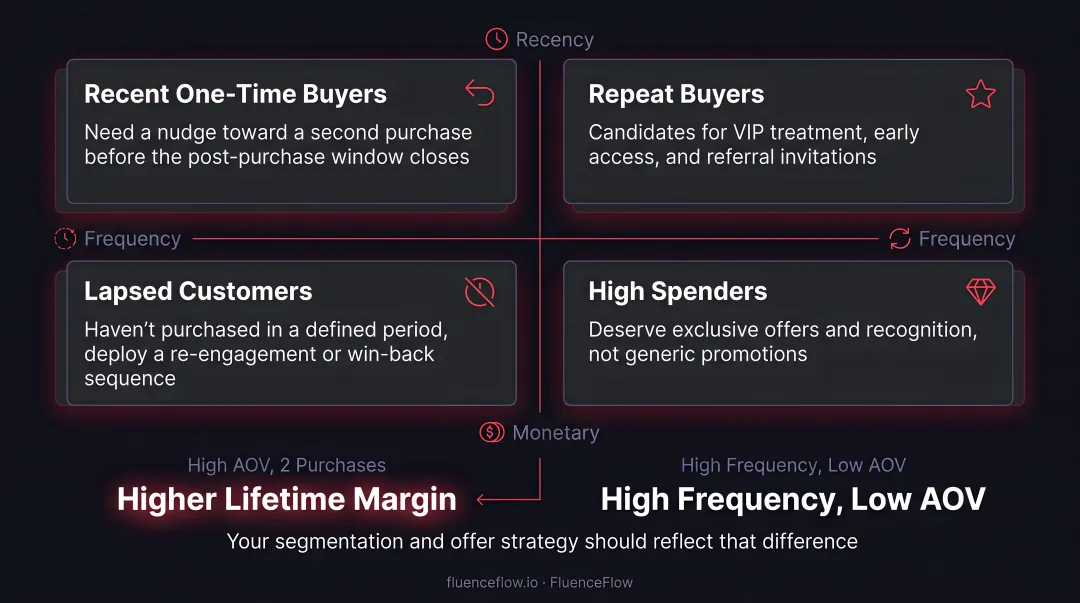 Recency

Recent One-Time Buyers
Need a nudge toward a second purchase before the post-purchase window closes

Repeat Buyers
Candidates for VIP treatment, early access, and referral invitations

Frequency

Frequency

Lapsed Customers
Haven't purchased in a defined period, deploy a re-engagement or win-back sequence

High Spenders
Deserve exclusive offers and recognition, not generic promotions

Monetary

High AOV, 2 Purchases
Higher Lifetime Margin

High Frequency, Low AOV
High Frequency, Low AOV

Your segmentation and offer strategy should reflect that difference

fluenceflow.io · FluenceFlow